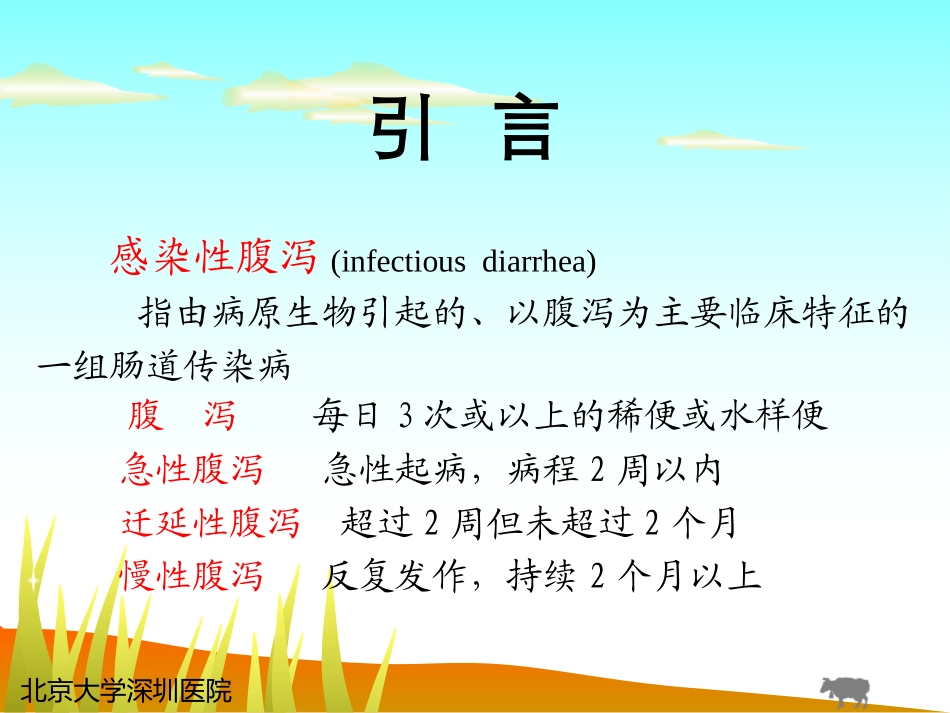 引 言

感染性腹泻 (infectious diarrhea)

指由病原生物引起的、以腹泻为主要临床特征的一组肠道传染病

腹 泻 每日 3 次或以上的稀便或水样便

急性腹泻 急性起病，病程 2 周以内

迁延性腹泻 超过 2 周但未超过 2 个月

慢性腹泻 反复发作，持续 2 个月以上

北京大学深圳医院